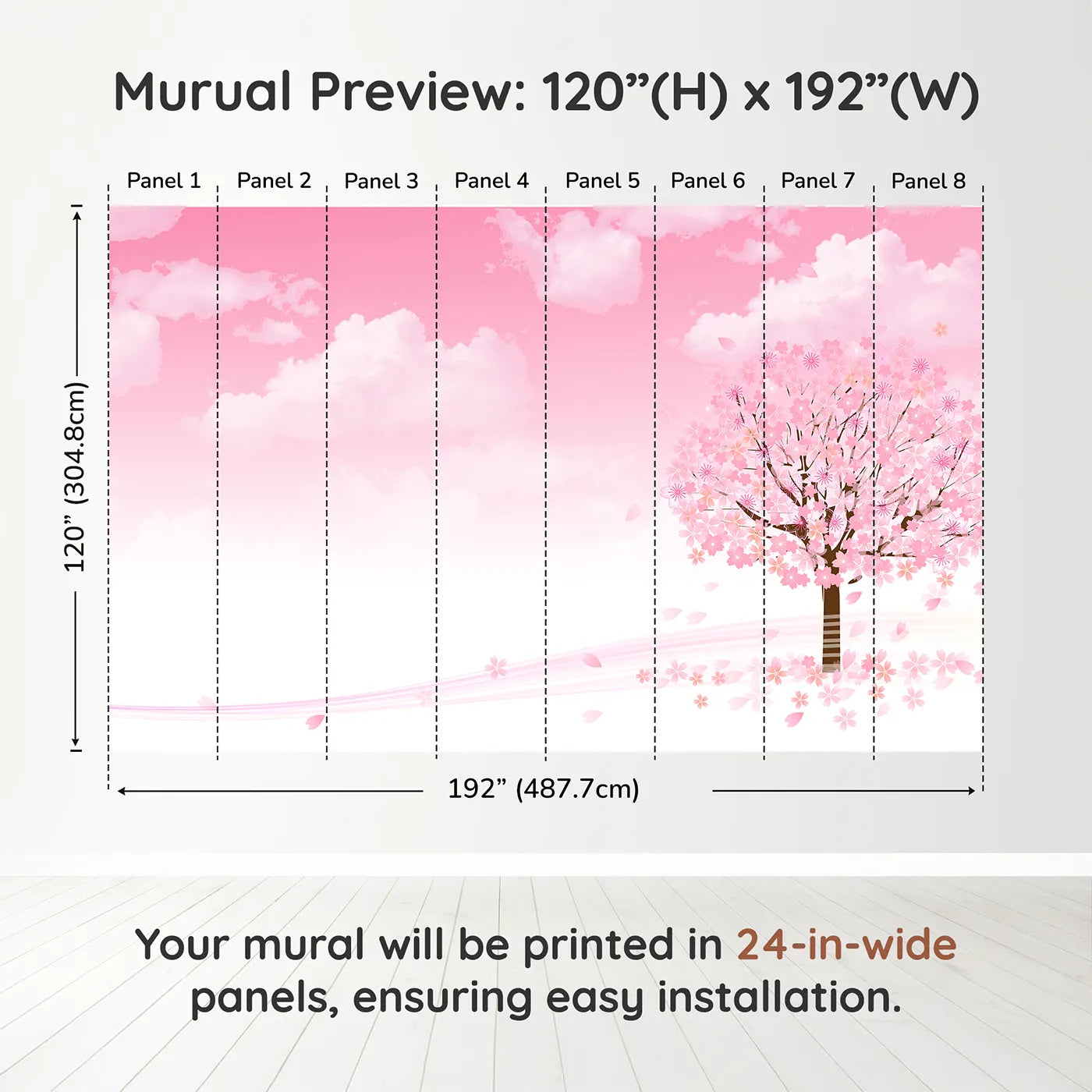 Murual Preview: 120”(H) x 192”(W)

Panel 1 Panel 2 Panel 3 Panel 4 Panel 5 Panel 6 Panel 7 Panel 8

120” (304.8cm)

192” (487.7cm)

Your mural will be printed in 24-in-wide panels, ensuring easy installation.